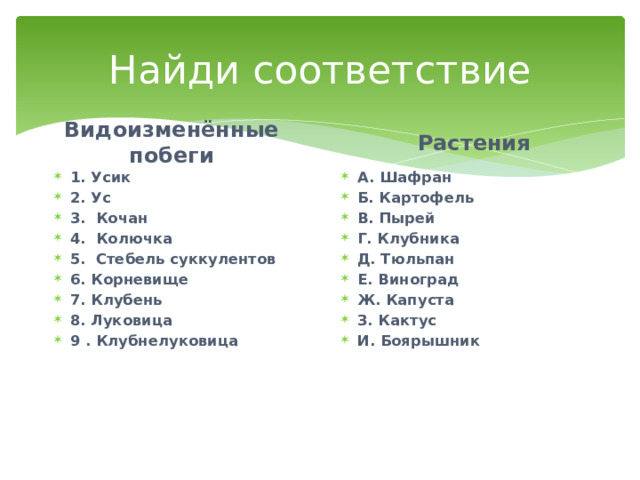 Найди соответствие

Видоизменённые побеги

1. Усик
2. Ус
3. Кочан
4. Колючка
5. Стебель суккулентов
6. Корневище
7. Клубень
8. Луковица
9 . Клубнелуковица

Растения

А. Шафран
Б. Картофель
В. Пырей
Г. Клубника
Д. Тюльпан
Е. Виноград
Ж. Капуста
З. Кактус
И. Боярышник